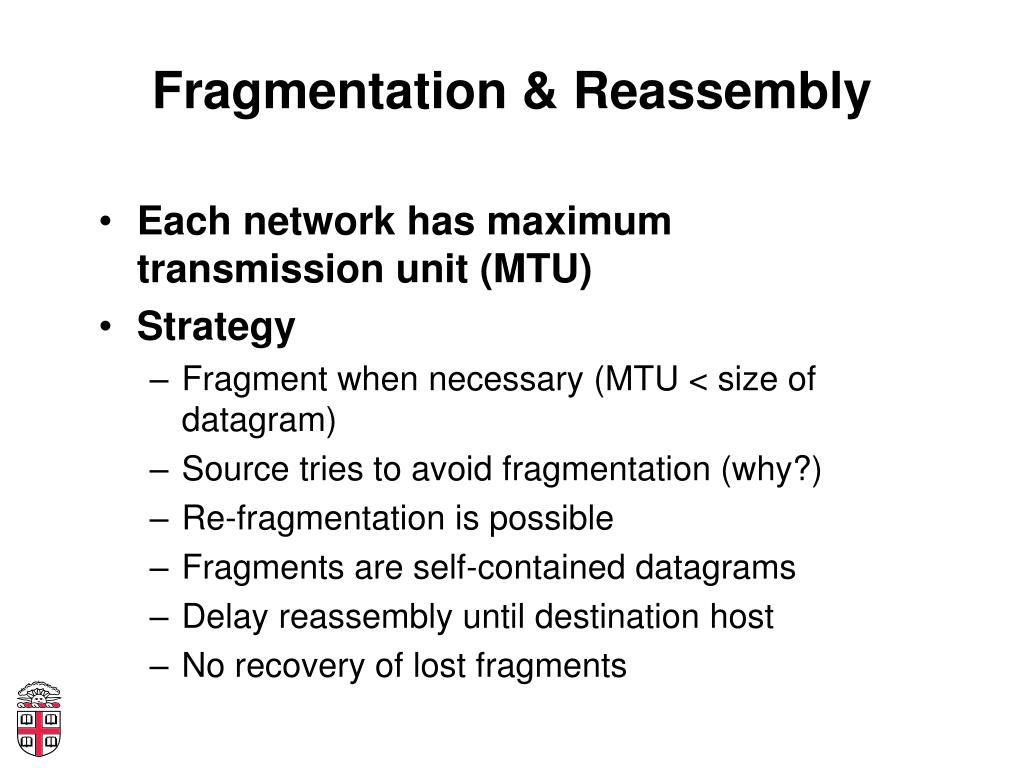 Fragmentation & Reassembly

• Each network has maximum transmission unit (MTU)
• Strategy
– Fragment when necessary (MTU < size of datagram)
– Source tries to avoid fragmentation (why?)
– Re-fragmentation is possible
– Fragments are self-contained datagrams
– Delay reassembly until destination host
– No recovery of lost fragments